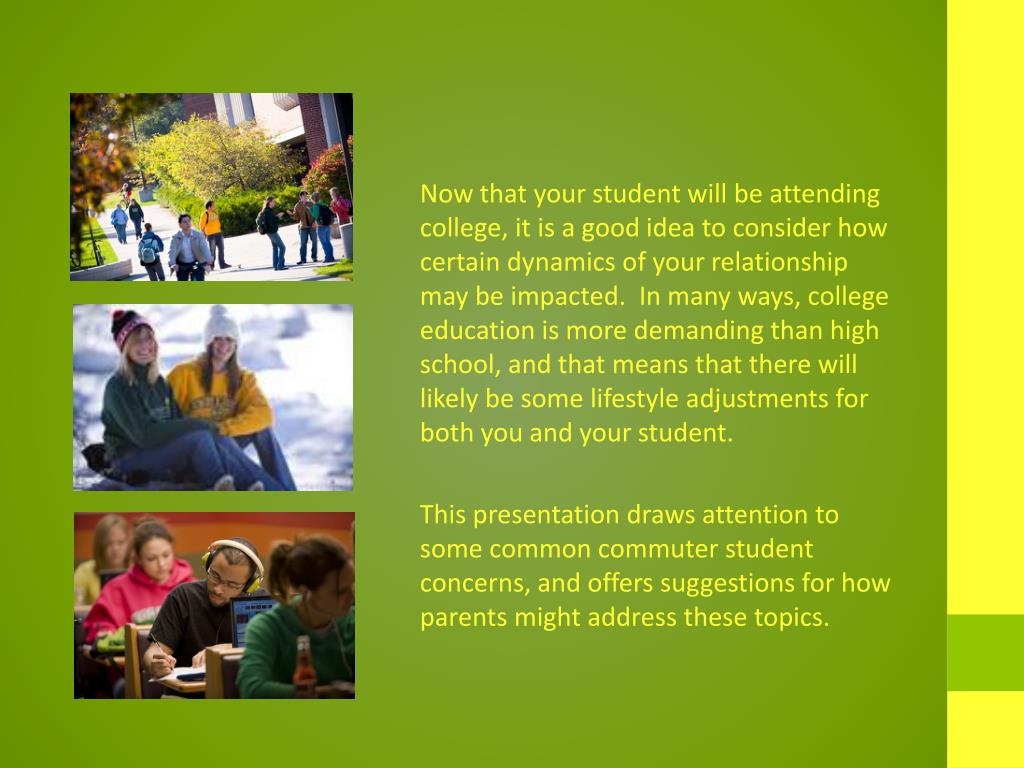 Now that your student will be attending college, it is a good idea to consider how certain dynamics of your relationship may be impacted.  In many ways, college education is more demanding than high school, and that means that there will likely be some lifestyle adjustments for both you and your student.

This presentation draws attention to some common commuter student concerns, and offers suggestions for how parents might address these topics.